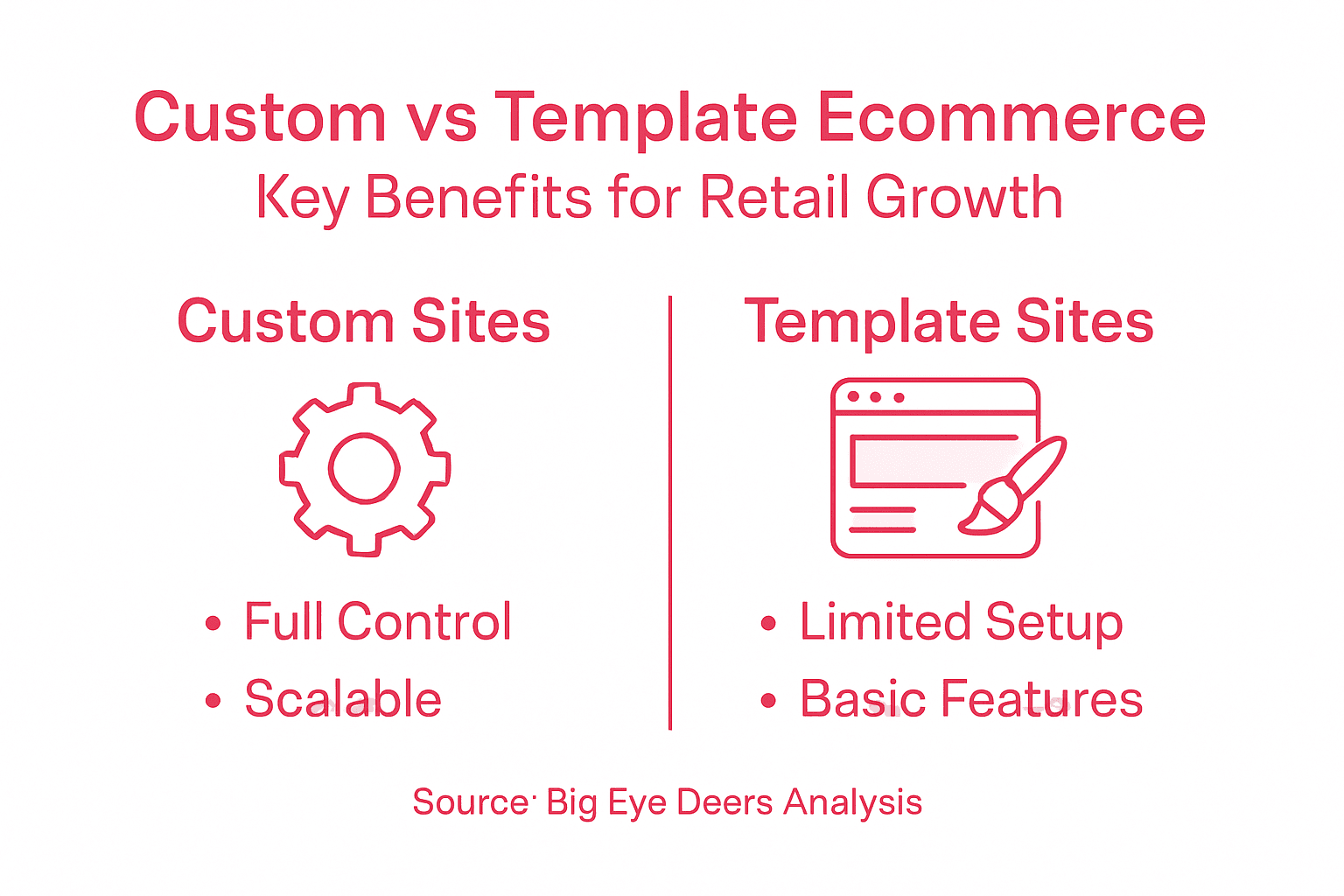 Custom vs Template Ecommerce
Key Benefits for Retail Growth

Custom Sites

• Full Control
• Scalable

Template Sites

• Limited Setup
• Basic Features

Source· Big Eye Deers Analysis